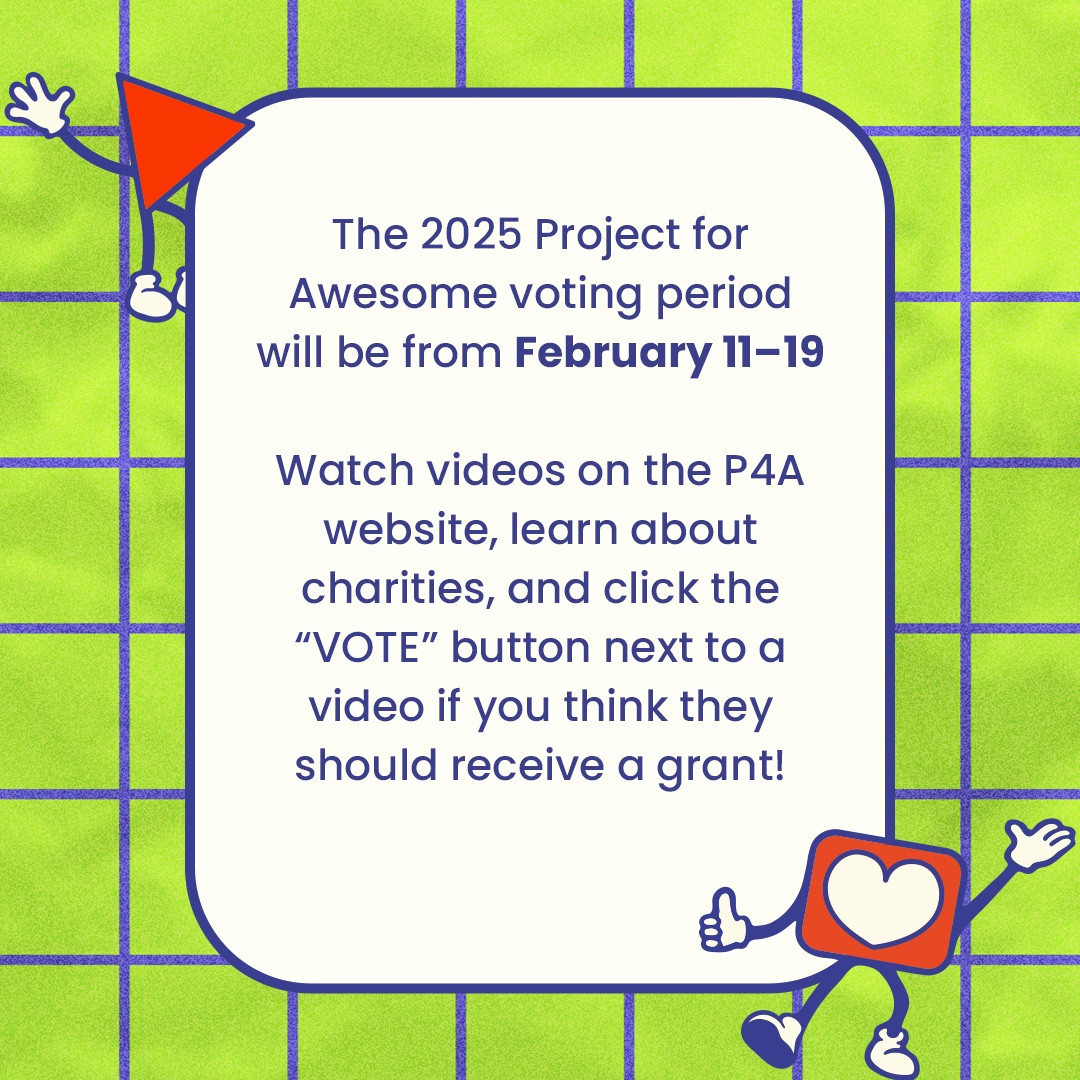 The 2025 Project for Awesome voting period will be from February 11–19

Watch videos on the P4A website, learn about charities, and click the “VOTE” button next to a video if you think they should receive a grant!